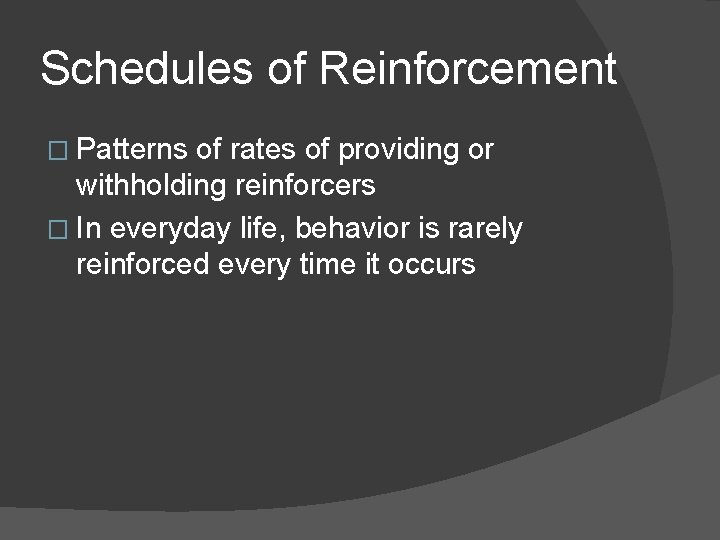 Schedules of Reinforcement

□ Patterns of rates of providing or withholding reinforcers

□ In everyday life, behavior is rarely reinforced every time it occurs